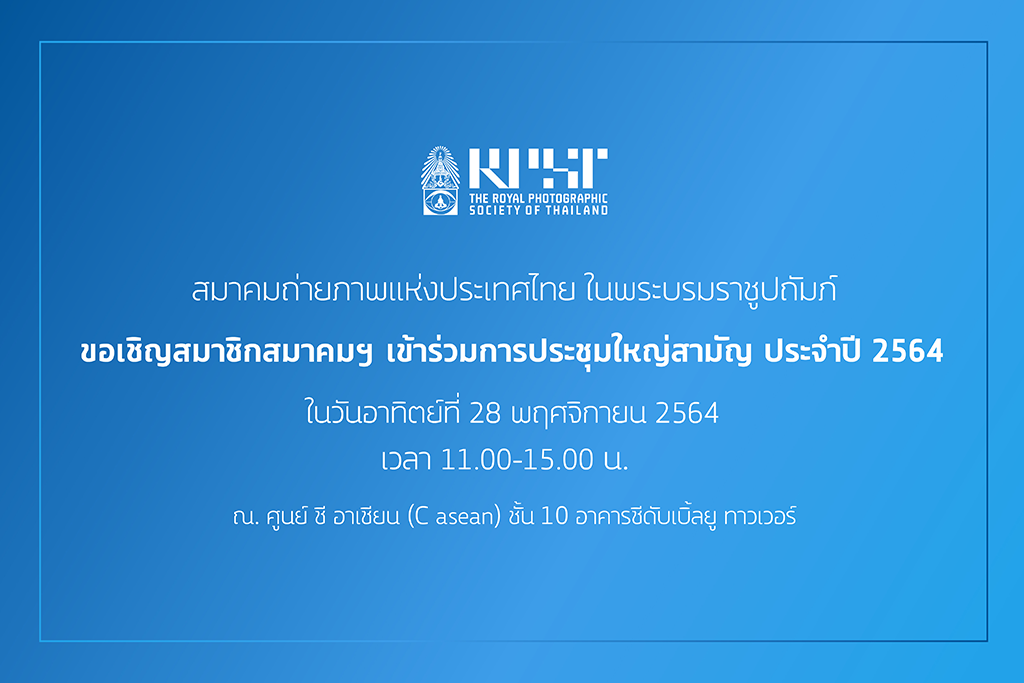 RPST
THE ROYAL PHOTOGRAPHIC SOCIETY OF THAILAND

สมาคมถ่ายภาพแห่งประเทศไทย ในพระบรมราชูปถัมภ์

ขอเชิญสมาชิกสมาคมฯ เข้าร่วมการประชุมใหญ่สามัญ ประจำปี 2564

ในวันอาทิตย์ที่ 28 พฤศจิกายน 2564
เวลา 11.00-15.00 น.

ณ. ศูนย์ ซี อาเซียน (C asean) ชั้น 10 อาคารซีดับเบิ้ลยู ทาวเวอร์